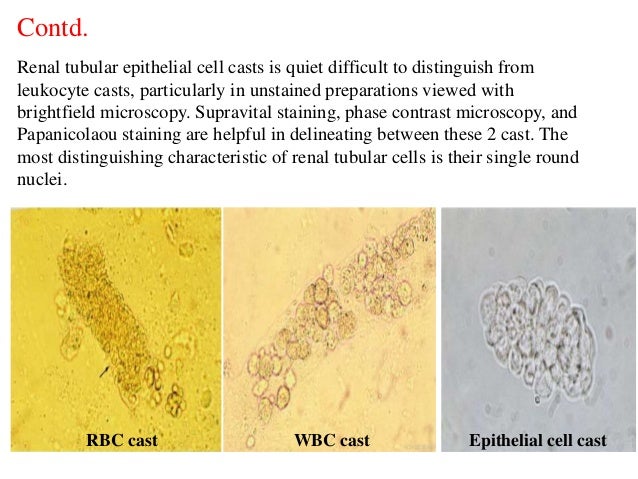 Contd.

Renal tubular epithelial cell casts is quiet difficult to distinguish from leukocyte casts, particularly in unstained preparations viewed with brightfield microscopy. Supravital staining, phase contrast microscopy, and Papanicolaou staining are helpful in delineating between these 2 cast. The most distinguishing characteristic of renal tubular cells is their single round nuclei.

RBC cast

WBC cast

Epithelial cell cast